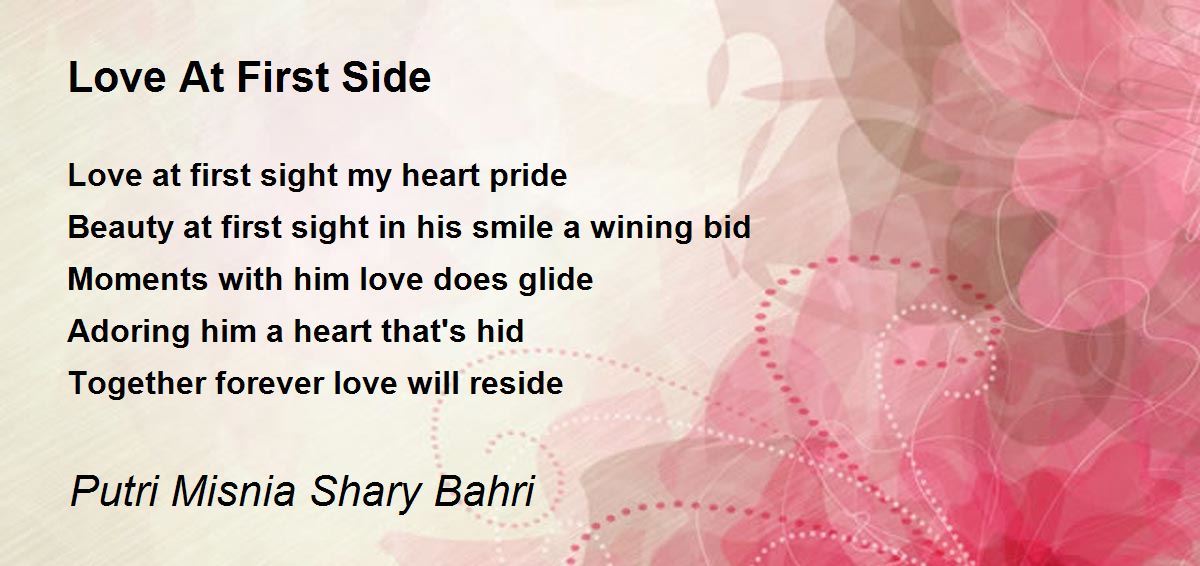 Love At First Side

Love at first sight my heart pride
Beauty at first sight in his smile a wining bid
Moments with him love does glide
Adoring him a heart that's hid
Together forever love will reside

Putri Misnia Shary Bahri